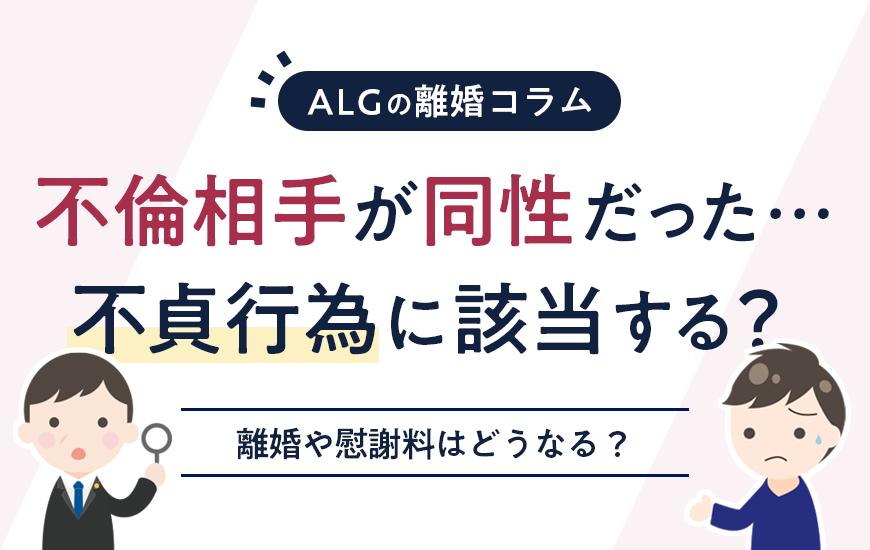 ALGの離婚コラム

不倫相手が同性だった…
不貞行為に該当する？

離婚や慰謝料はどうなる？